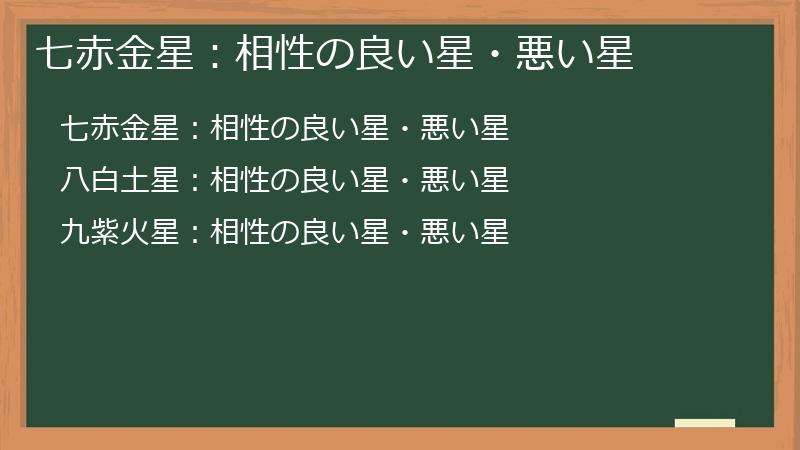 七赤金星：相性の良い星・悪い星

七赤金星：相性の良い星・悪い星

八白土星：相性の良い星・悪い星

九紫火星：相性の良い星・悪い星